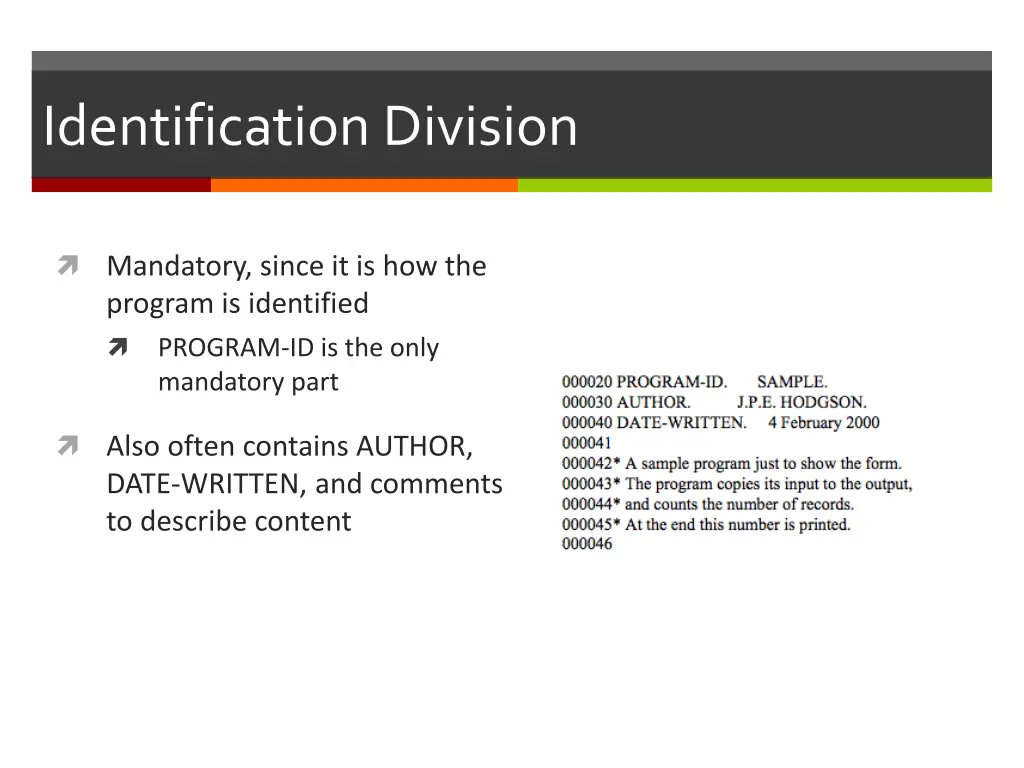 Identification Division

Mandatory, since it is how the program is identified

PROGRAM-ID is the only mandatory part

Also often contains AUTHOR, DATE-WRITTEN, and comments to describe content

000020 PROGRAM-ID. SAMPLE.
000030 AUTHOR. J.P.E. HODGSON.
000040 DATE-WRITTEN. 4 February 2000
000041
000042* A sample program just to show the form.
000043* The program copies its input to the output,
000044* and counts the number of records.
000045* At the end this number is printed.
000046